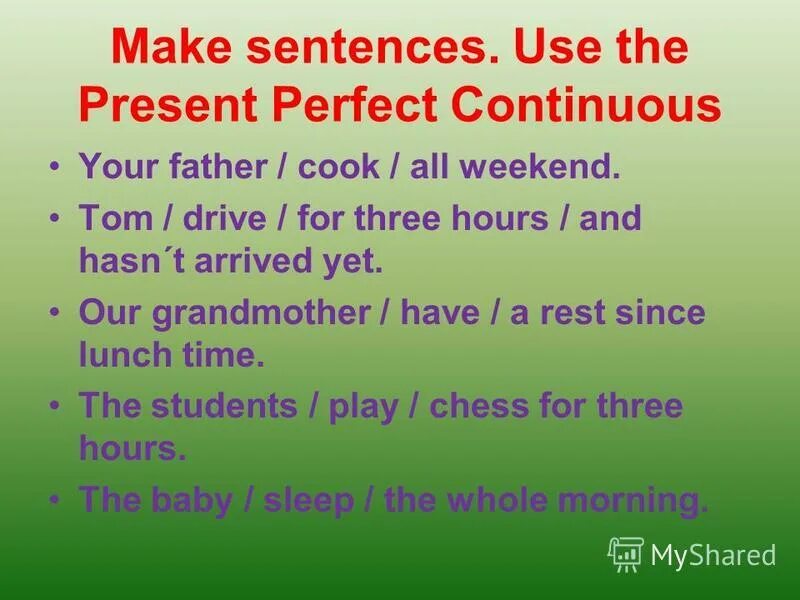 Make sentences. Use the Present Perfect Continuous

• Your father / cook / all weekend.
• Tom / drive / for three hours / and hasn´t arrived yet.
• Our grandmother / have / a rest since lunch time.
• The students / play / chess for three hours.
• The baby / sleep / the whole morning.

MyShared